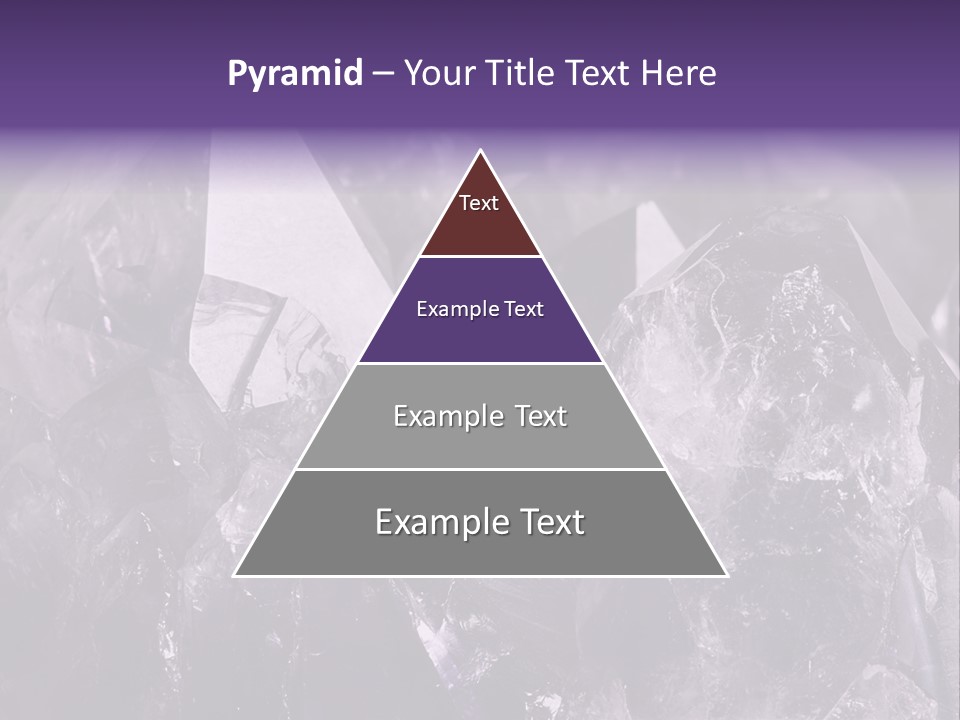 Pyramid – Your Title Text Here

Text

Example Text

Example Text

Example Text